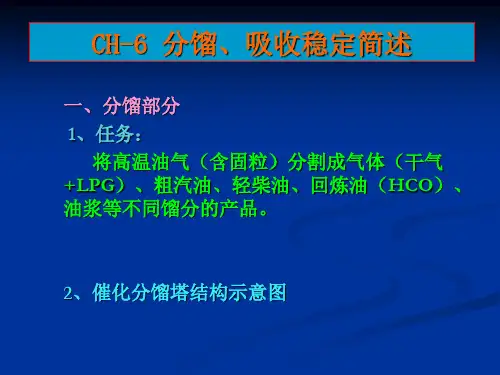 CH-6 分馏、吸收稳定简述

一、分馏部分

1、任务：

将高温油气（含固粒）分割成气体（干气+LPG）、粗汽油、轻柴油、回炼油（HCO）、油浆等不同馏分的产品。

2、催化分馏塔结构示意图